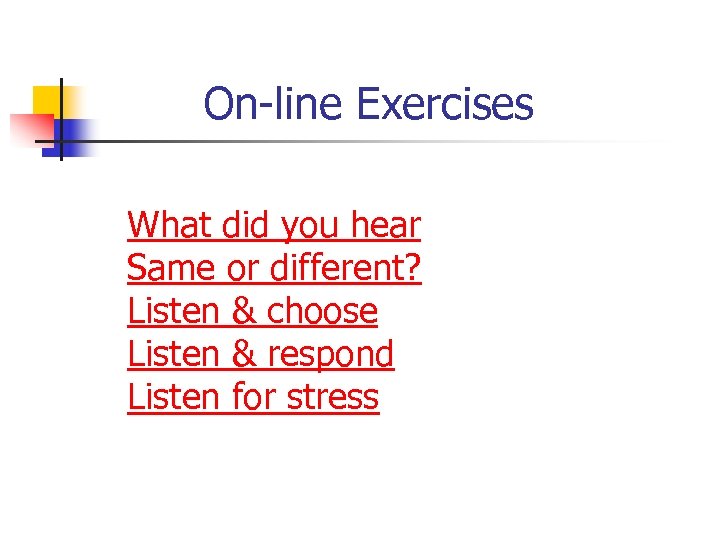 On-line Exercises

What did you hear
Same or different?
Listen & choose
Listen & respond
Listen for stress